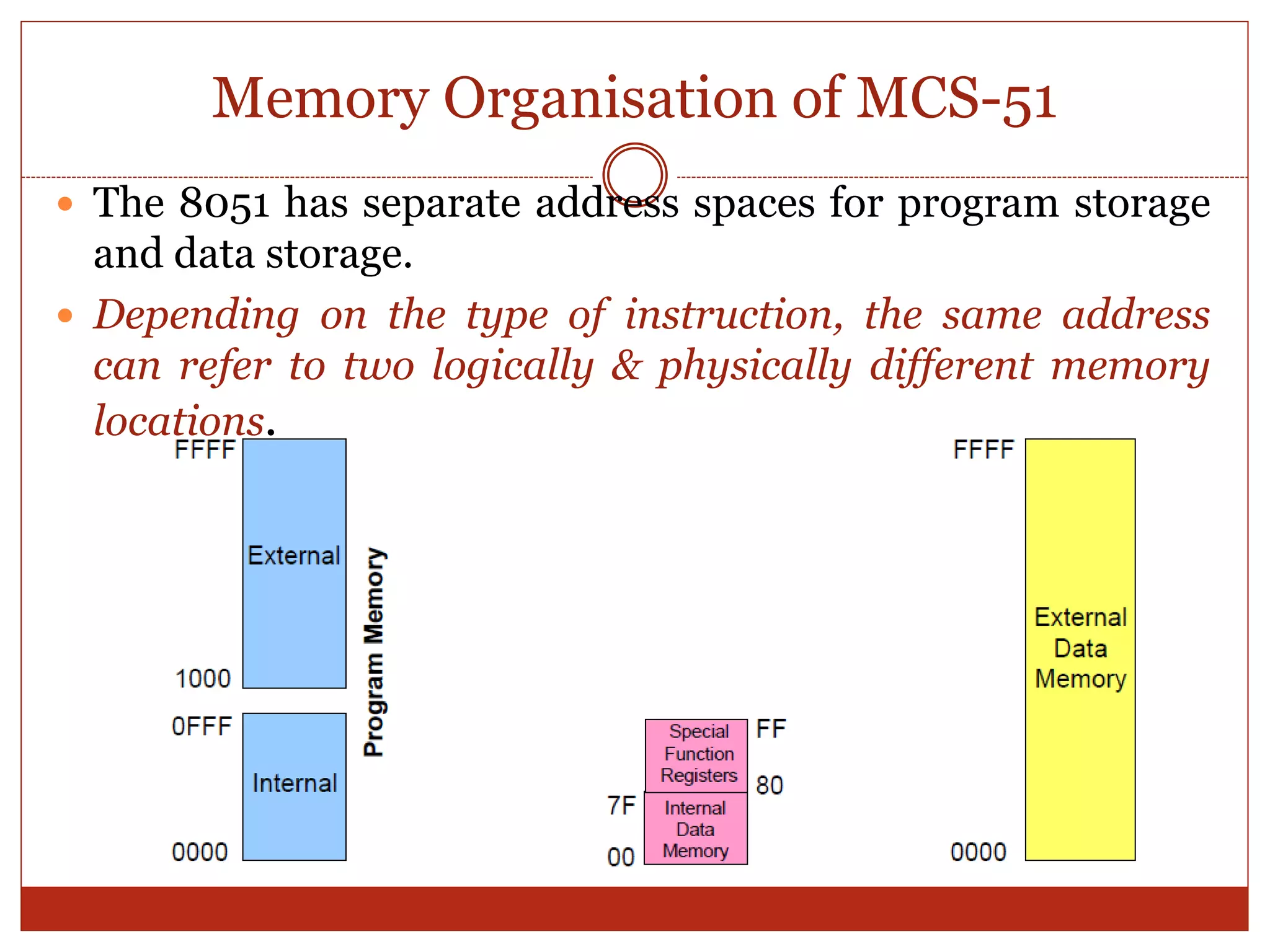 Memory Organisation of MCS-51

The 8051 has separate address spaces for program storage and data storage.

Depending on the type of instruction, the same address can refer to two logically & physically different memory locations.

FFFF
External
1000
0FFF
Internal
0000
Program Memory

Special Function Registers
FF
80
7F
Internal Data Memory
00

FFFF
External Data Memory
0000